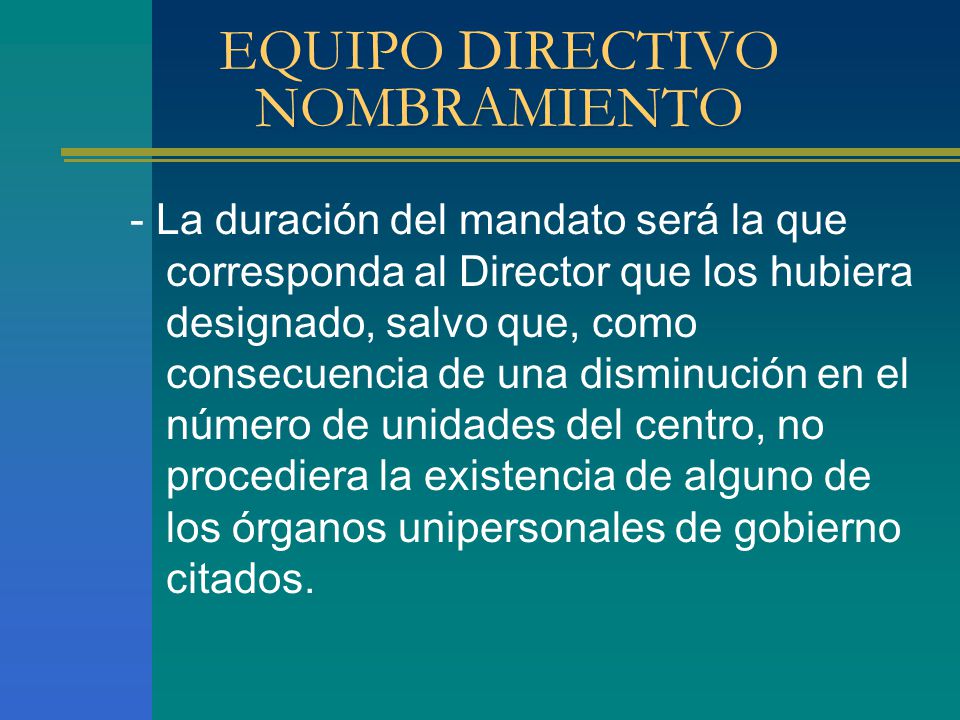 EQUIPO DIRECTIVO
NOMBRAMIENTO

- La duración del mandato será la que corresponda al Director que los hubiera designado, salvo que, como consecuencia de una disminución en el número de unidades del centro, no procediera la existencia de alguno de los órganos unipersonales de gobierno citados.